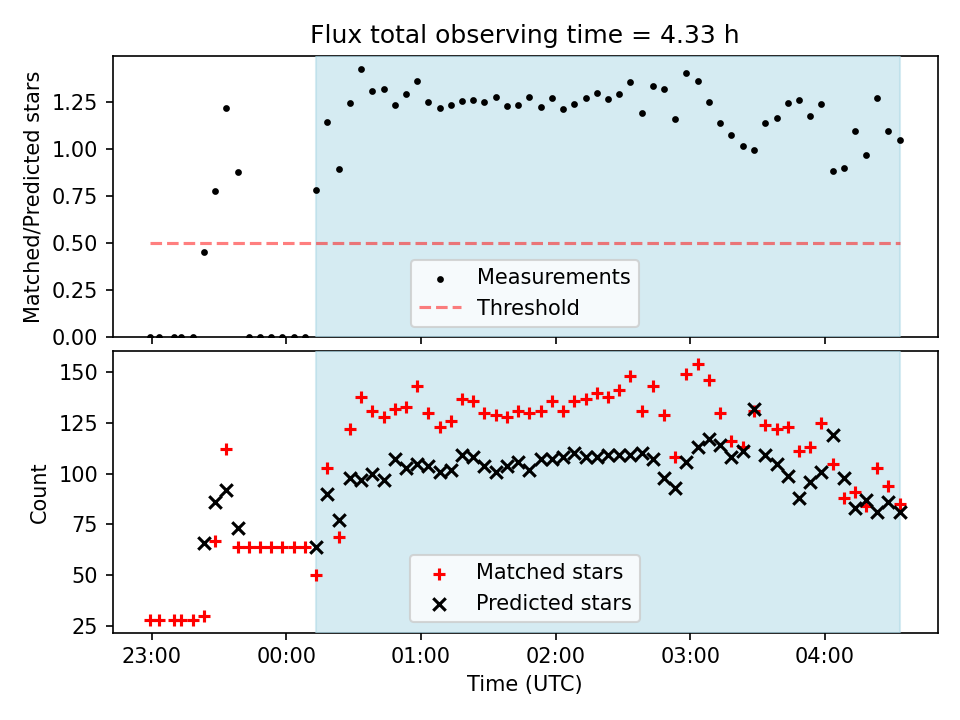 Flux total observing time = 4.33 h

Matched/Predicted stars

1.25
1.00
0.75
0.50
0.25
0.00

Measurements
Threshold

Count

150
125
100
75
50
25

Matched stars
Predicted stars

23:00
00:00
01:00
02:00
03:00
04:00

Time (UTC)